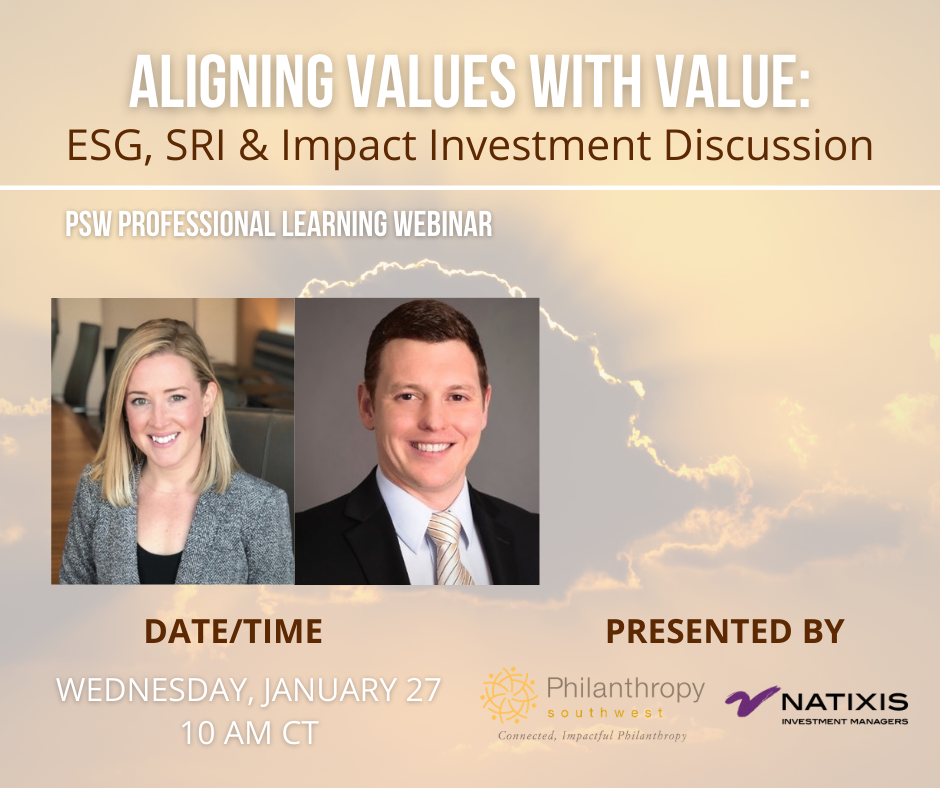 ALIGNING VALUES WITH VALUE:
ESG, SRI & Impact Investment Discussion

PSW PROFESSIONAL LEARNING WEBINAR

DATE/TIME

WEDNESDAY, JANUARY 27
10 AM CT

PRESENTED BY

Philanthropy southwest
Connected, Impactful Philanthropy

NATIXIS
INVESTMENT MANAGERS